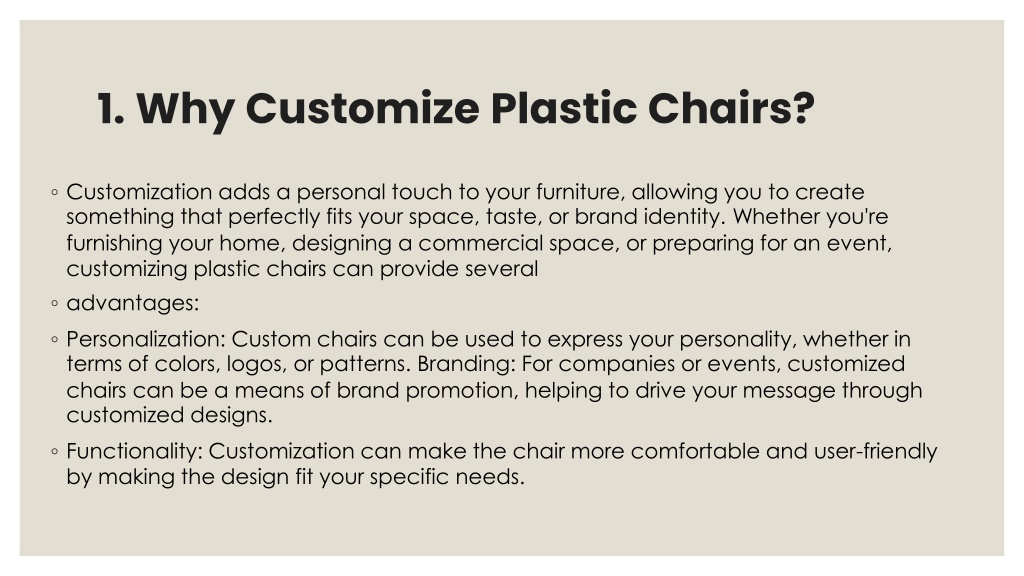 1. Why Customize Plastic Chairs?

◦ Customization adds a personal touch to your furniture, allowing you to create something that perfectly fits your space, taste, or brand identity. Whether you're furnishing your home, designing a commercial space, or preparing for an event, customizing plastic chairs can provide several

◦ advantages:

◦ Personalization: Custom chairs can be used to express your personality, whether in terms of colors, logos, or patterns. Branding: For companies or events, customized chairs can be a means of brand promotion, helping to drive your message through customized designs.

◦ Functionality: Customization can make the chair more comfortable and user-friendly by making the design fit your specific needs.